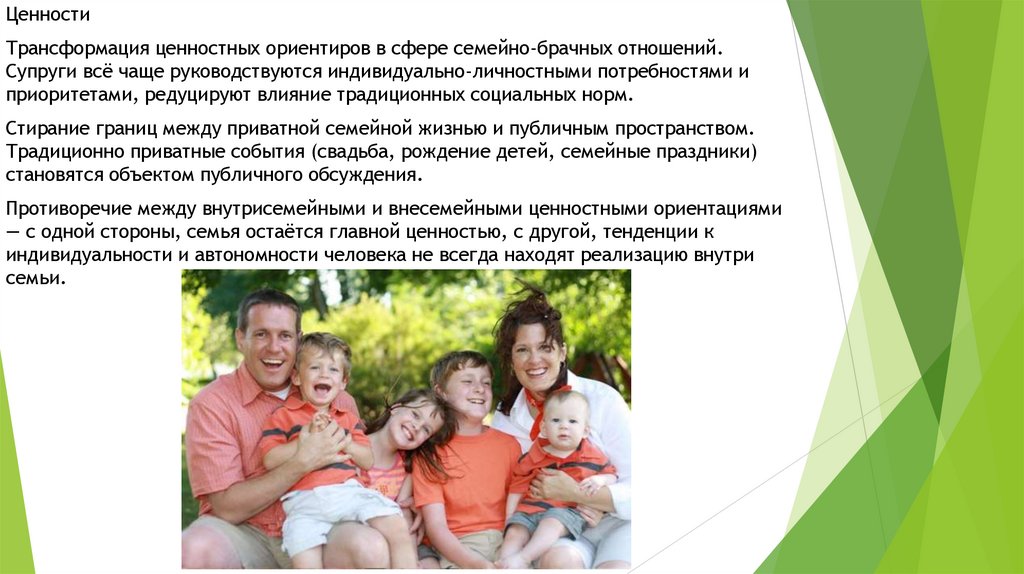 Ценности

Трансформация ценностных ориентиров в сфере семейно-брачных отношений. Супруги всё чаще руководствуются индивидуально-личностными потребностями и приоритетами, редуцируют влияние традиционных социальных норм.

Стирание границ между приватной семейной жизнью и публичным пространством. Традиционно приватные события (свадьба, рождение детей, семейные праздники) становятся объектом публичного обсуждения.

Противоречие между внутрисемейными и внесемейными ценностными ориентациями — с одной стороны, семья остаётся главной ценностью, с другой, тенденции к индивидуальности и автономности человека не всегда находят реализацию внутри семьи.